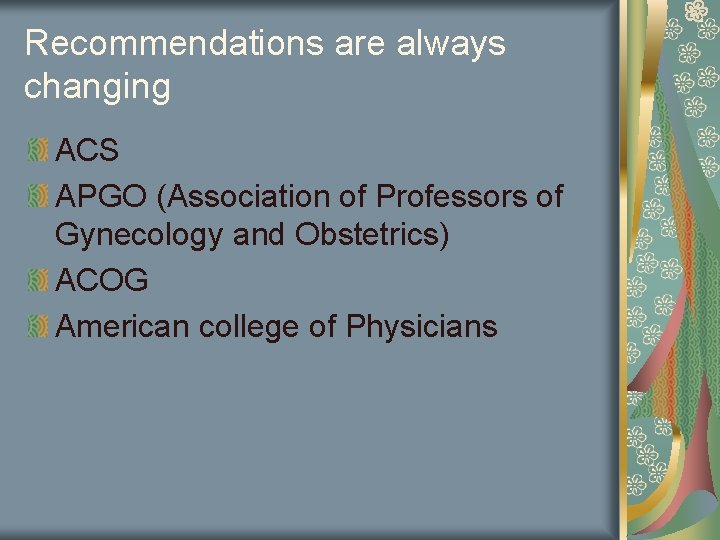 Recommendations are always changing

ACS

APGO (Association of Professors of Gynecology and Obstetrics)

ACOG

American college of Physicians